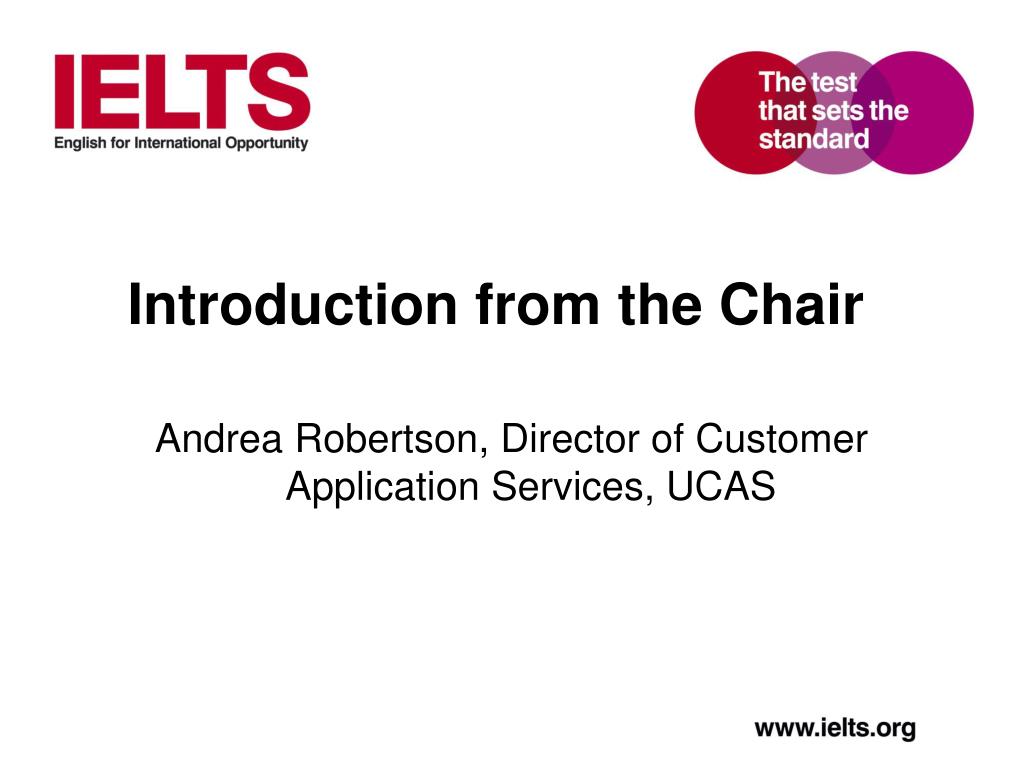 IELTS
English for International Opportunity

The test that sets the standard

Introduction from the Chair

Andrea Robertson, Director of Customer Application Services, UCAS

www.ielts.org